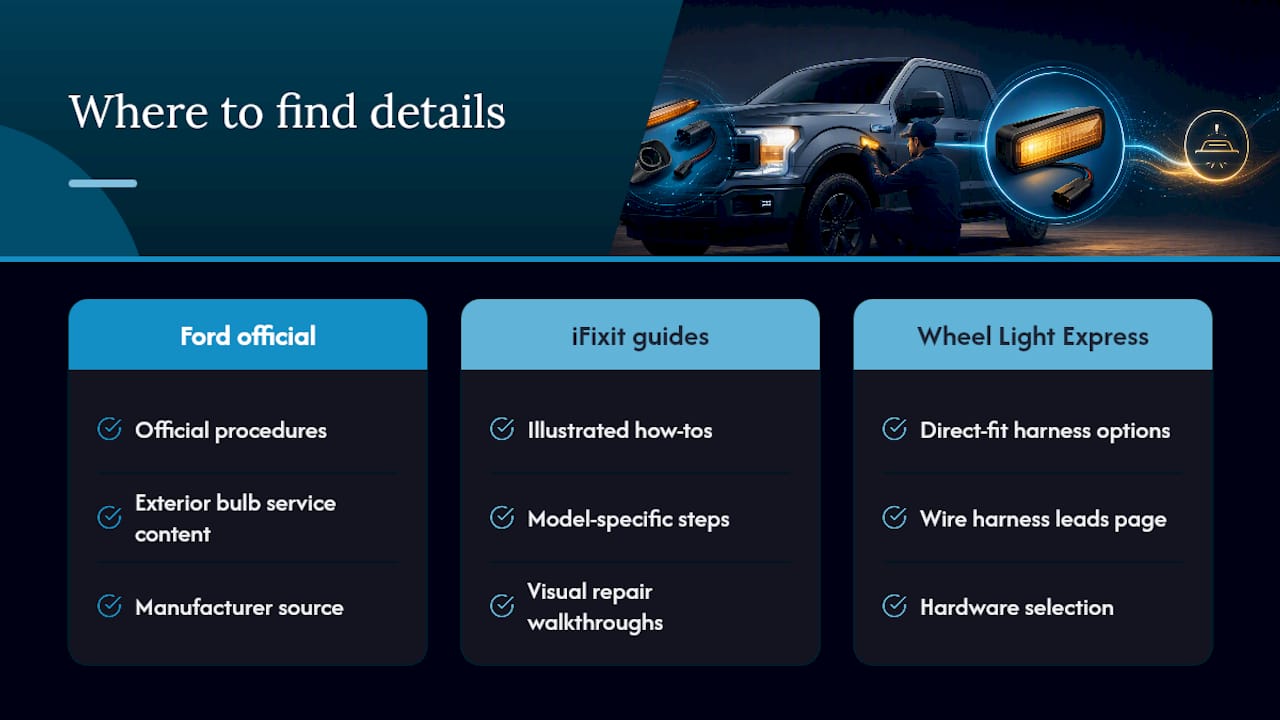 Where to find details

Ford official

Official procedures

Exterior bulb service content

Manufacturer source

iFixit guides

Illustrated how-tos

Model-specific steps

Visual repair walkthroughs

Wheel Light Express

Direct-fit harness options

Wire harness leads page

Hardware selection